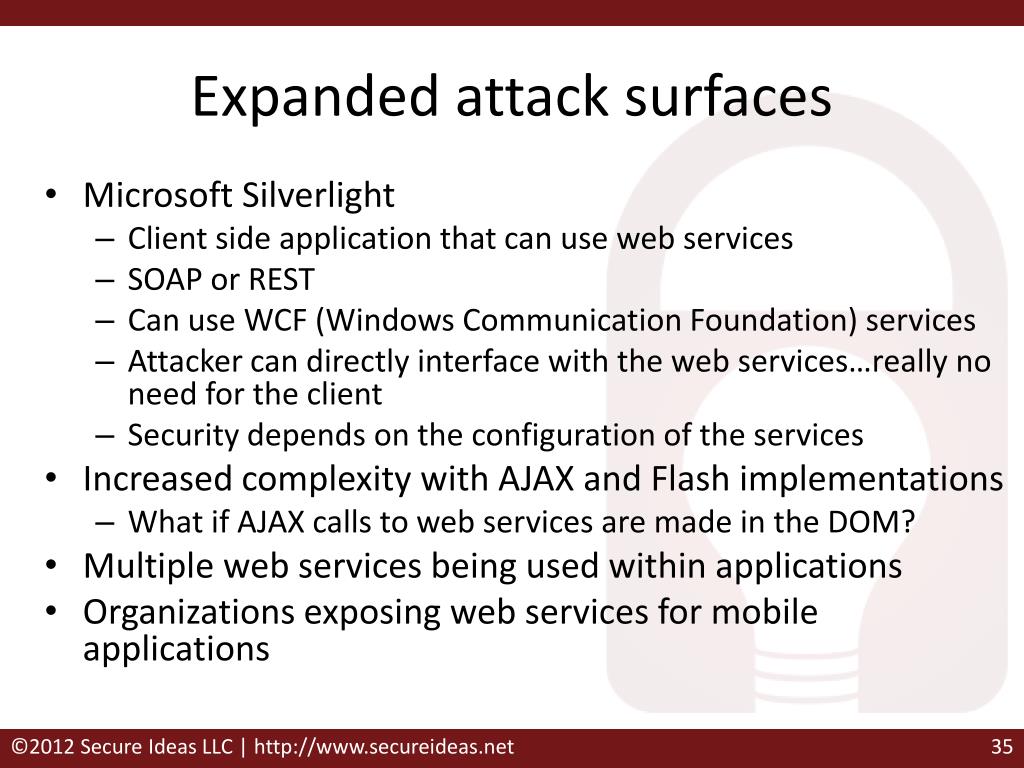 Expanded attack surfaces

• Microsoft Silverlight
  – Client side application that can use web services
  – SOAP or REST
  – Can use WCF (Windows Communication Foundation) services
  – Attacker can directly interface with the web services…really no need for the client
  – Security depends on the configuration of the services
• Increased complexity with AJAX and Flash implementations
  – What if AJAX calls to web services are made in the DOM?
• Multiple web services being used within applications
• Organizations exposing web services for mobile applications

©2012 Secure Ideas LLC | http://www.secureideas.net

35